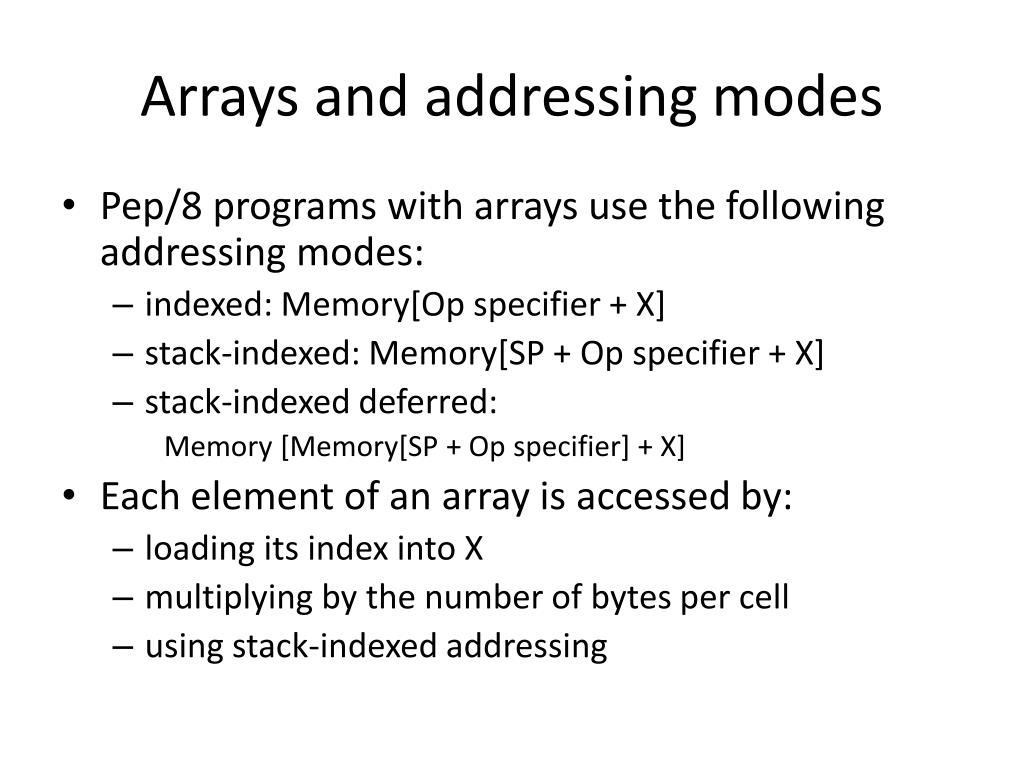 Arrays and addressing modes

• Pep/8 programs with arrays use the following addressing modes:
– indexed: Memory[Op specifier + X]
– stack-indexed: Memory[SP + Op specifier + X]
– stack-indexed deferred:
Memory [Memory[SP + Op specifier] + X]

• Each element of an array is accessed by:
– loading its index into X
– multiplying by the number of bytes per cell
– using stack-indexed addressing